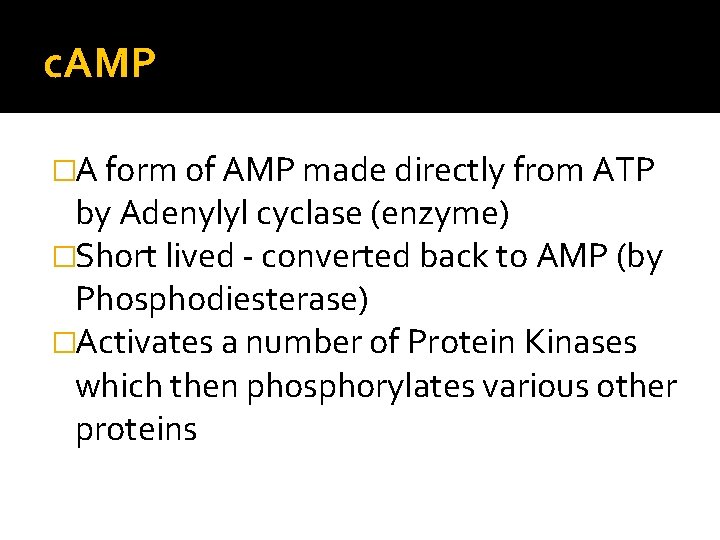 cAMP

□A form of AMP made directly from ATP by Adenylyl cyclase (enzyme)
□Short lived - converted back to AMP (by Phosphodiesterase)
□Activates a number of Protein Kinases which then phosphorylates various other proteins